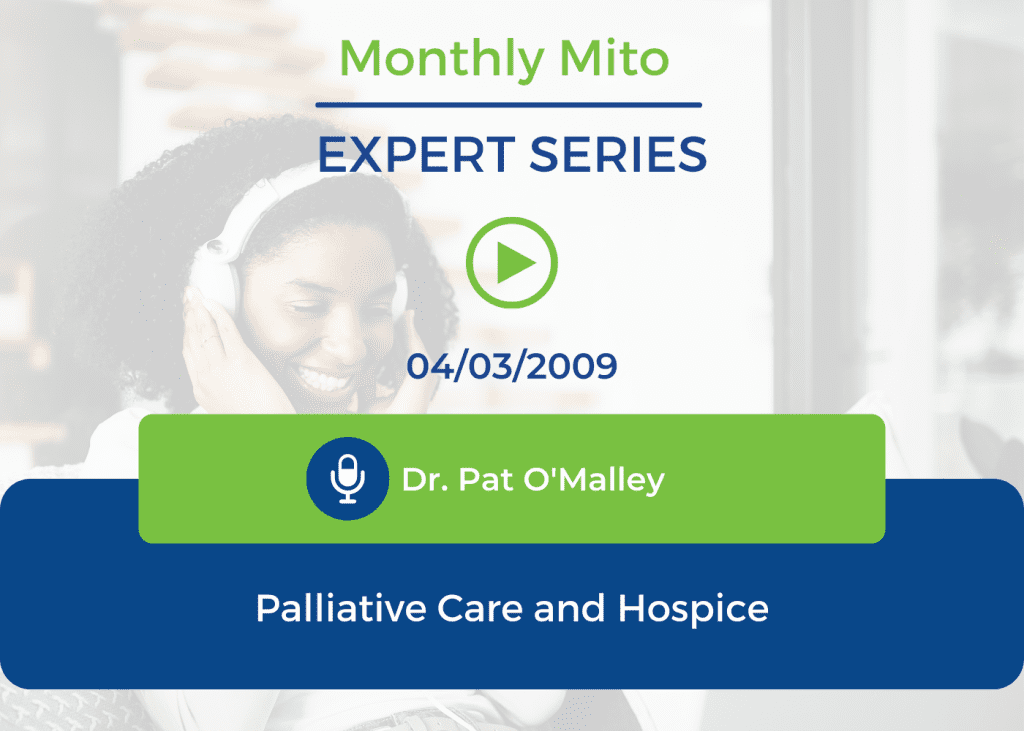 Monthly Mito

EXPERT SERIES

04/03/2009

Dr. Pat O'Malley

Palliative Care and Hospice